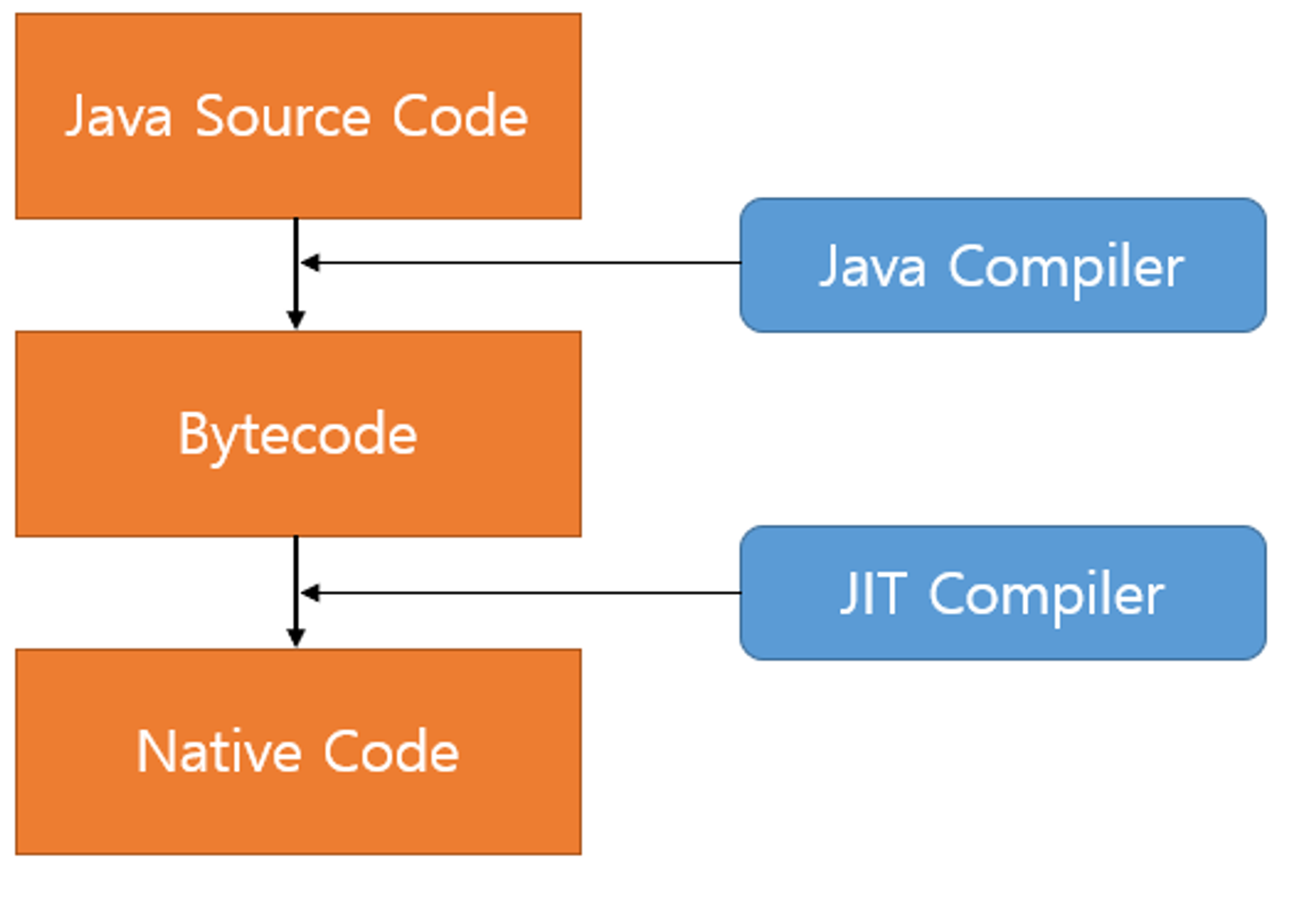 Java Source Code

Java Compiler

Bytecode

JIT Compiler

Native Code